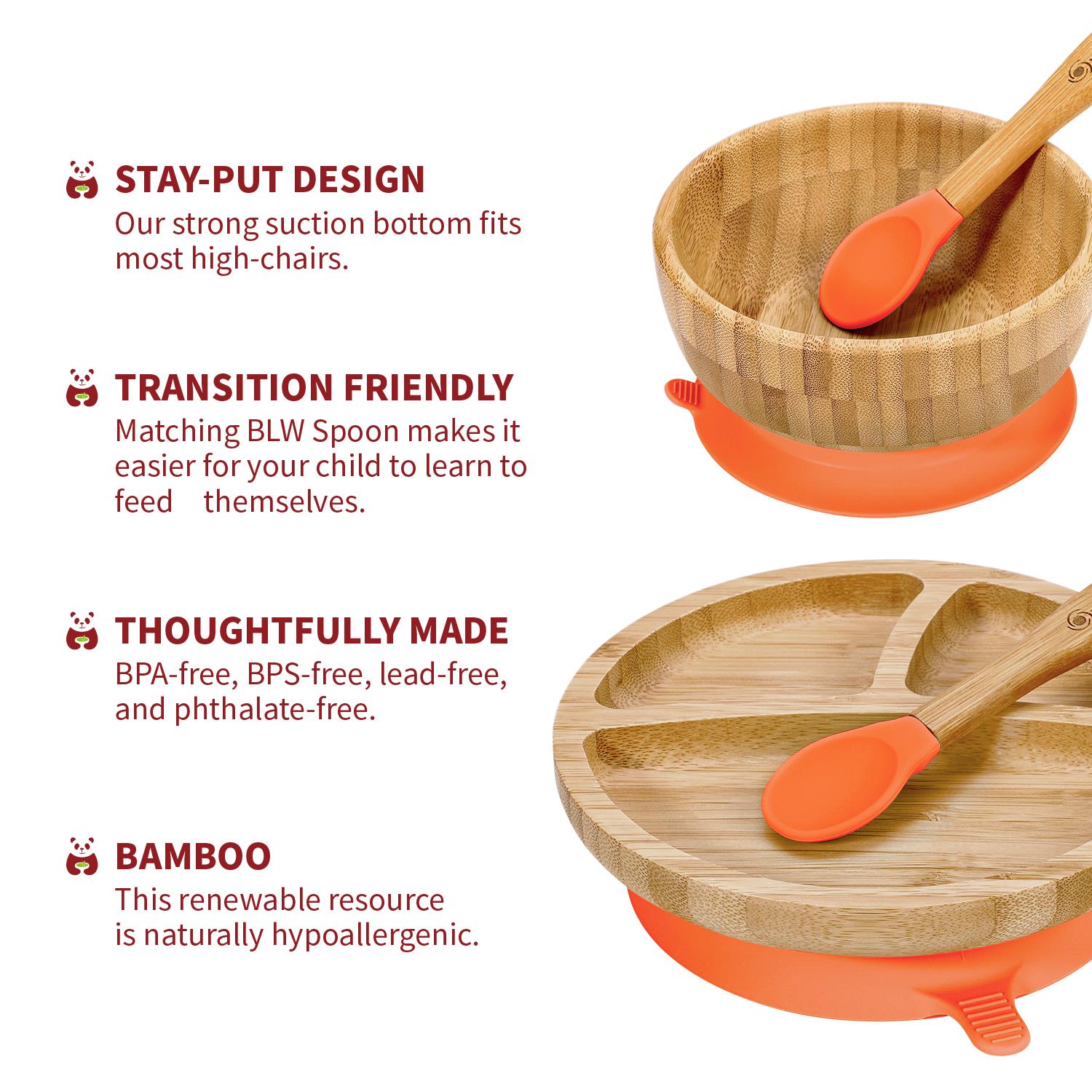 STAY-PUT DESIGN
Our strong suction bottom fits most high-chairs.

TRANSITION FRIENDLY
Matching BLW Spoon makes it easier for your child to learn to feed themselves.

THOUGHTFULLY MADE
BPA-free, BPS-free, lead-free, and phthalate-free.

BAMBOO
This renewable resource is naturally hypoallergenic.